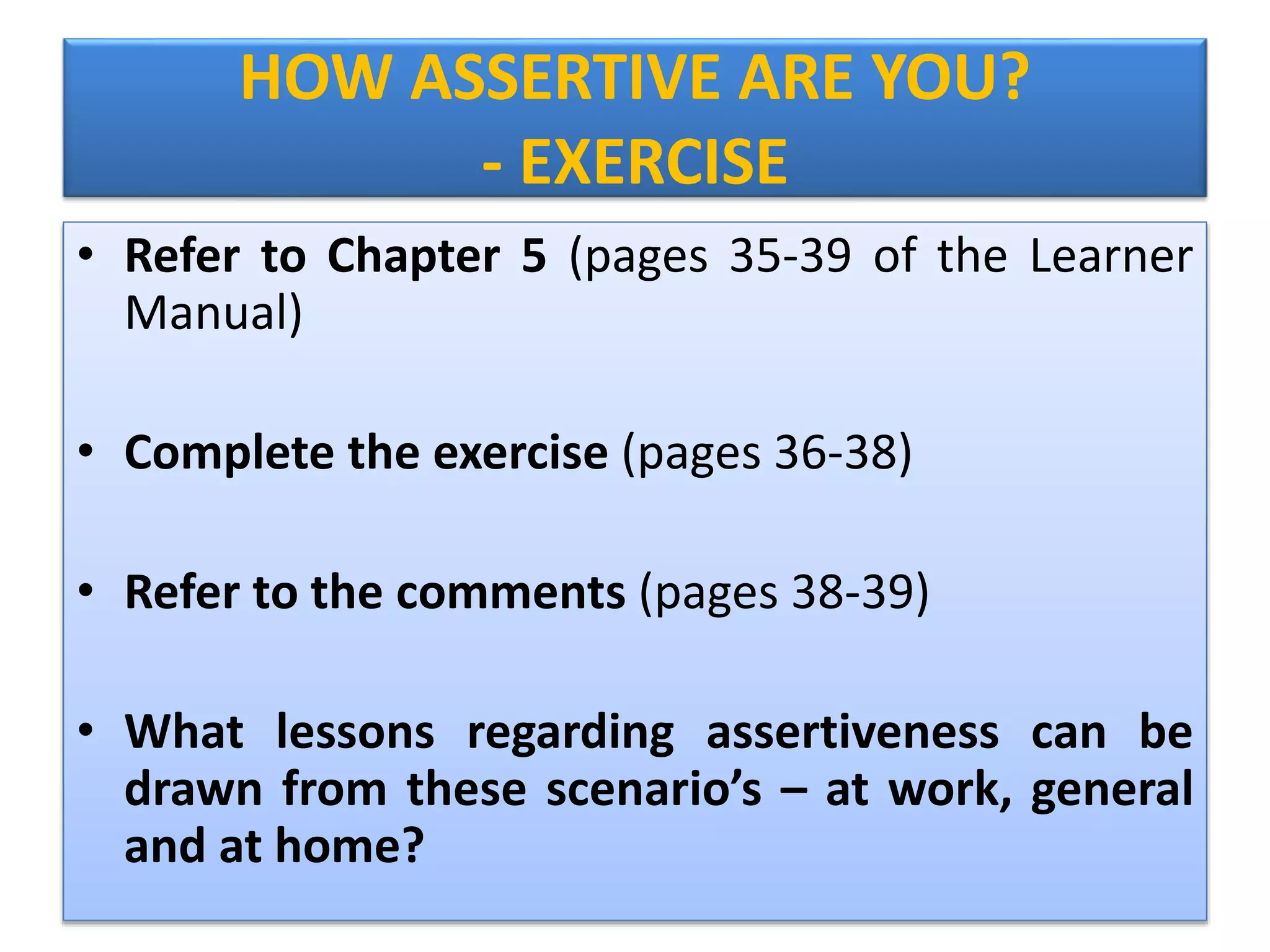 HOW ASSERTIVE ARE YOU?
- EXERCISE

• Refer to Chapter 5 (pages 35-39 of the Learner Manual)

• Complete the exercise (pages 36-38)

• Refer to the comments (pages 38-39)

• What lessons regarding assertiveness can be drawn from these scenario's – at work, general and at home?